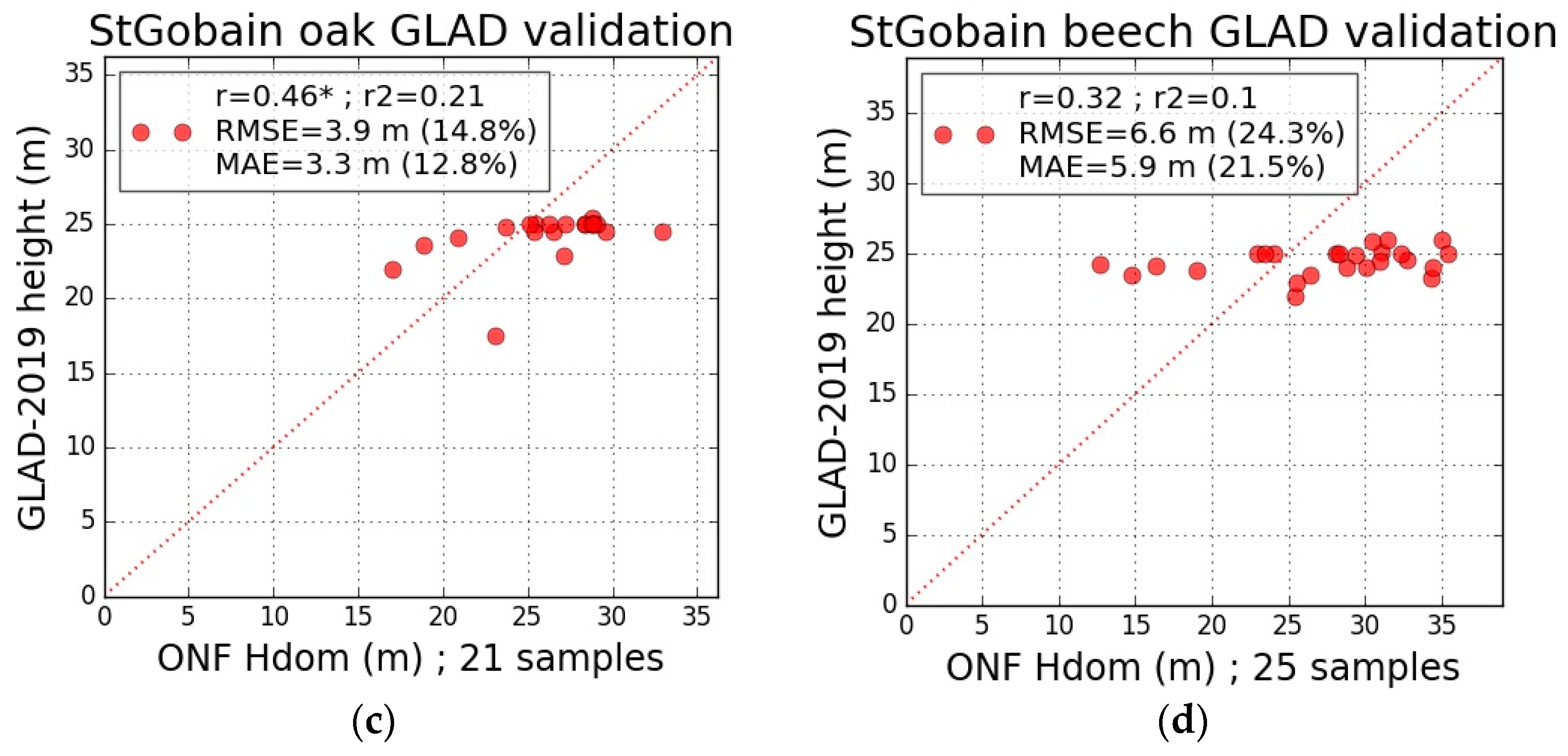 StGobain oak GLAD validation

r=0.46* ; r2=0.21
RMSE=3.9 m (14.8%)
MAE=3.3 m (12.8%)

GLAD-2019 height (m)

35
30
25
20
15
10
5
0

0 5 10 15 20 25 30 35

ONF Hdom (m) ; 21 samples

(c)

StGobain beech GLAD validation

r=0.32 ; r2=0.1
RMSE=6.6 m (24.3%)
MAE=5.9 m (21.5%)

GLAD-2019 height (m)

35
30
25
20
15
10
5
0

0 5 10 15 20 25 30 35

ONF Hdom (m) ; 25 samples

(d)